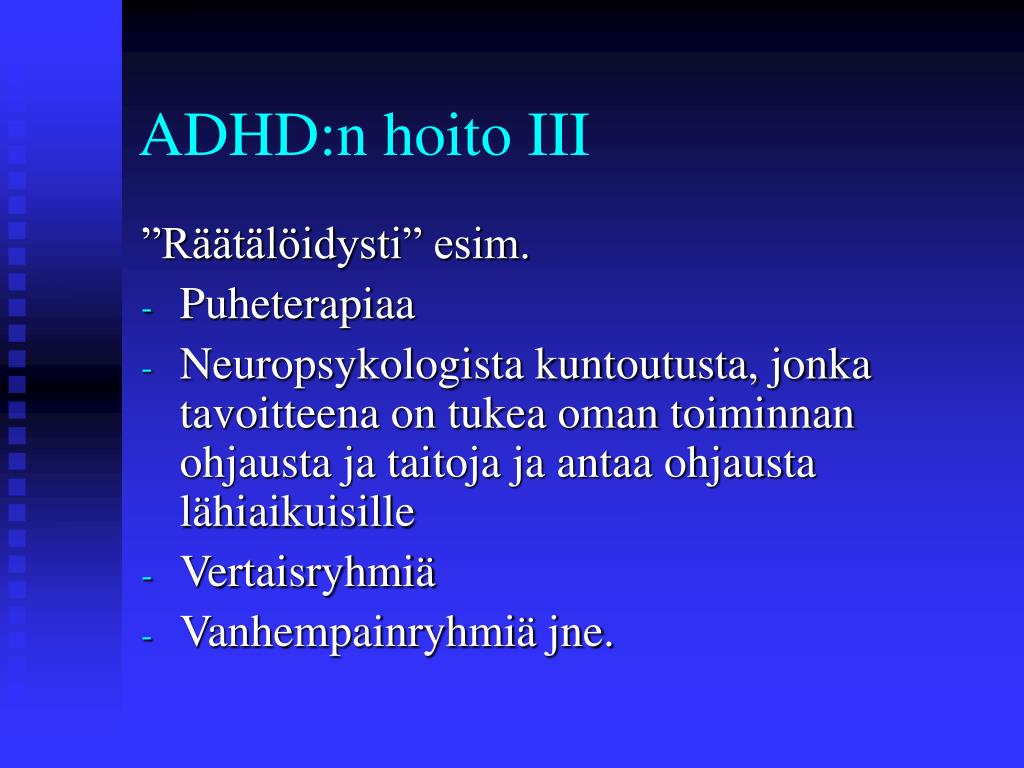 ADHD:n hoito III

”Räätälöidysti” esim.

- Puheterapiaa
- Neuropsykologista kuntoutusta, jonka tavoitteena on tukea oman toiminnan ohjausta ja taitoja ja antaa ohjausta lähiaikuisille
- Vertaisryhmiä
- Vanhempainryhmiä jne.